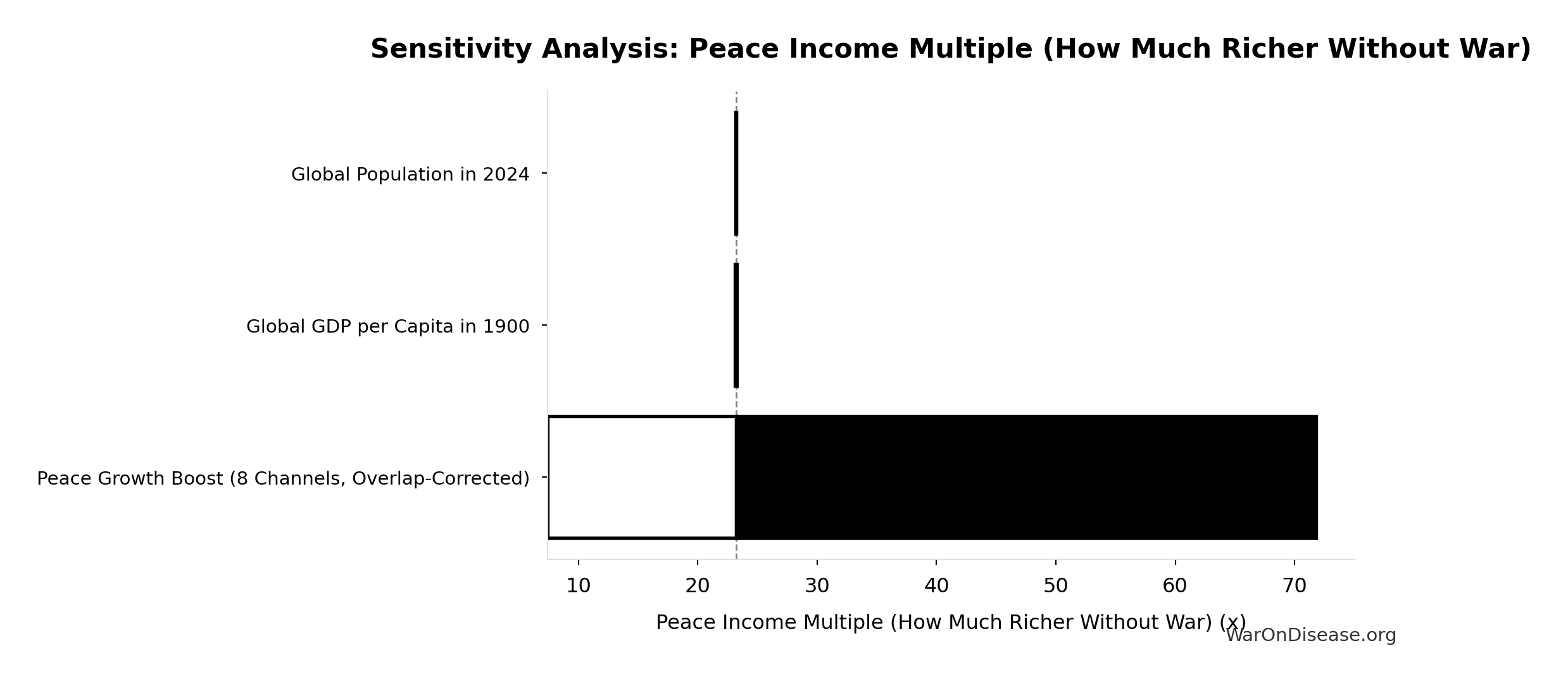 Sensitivity Analysis: Peace Income Multiple (How Much Richer Without War)

Global Population in 2024

Global GDP per Capita in 1900

Peace Growth Boost (8 Channels, Overlap-Corrected)

10 20 30 40 50 60 70

Peace Income Multiple (How Much Richer Without War) (x)

WarOnDisease.org